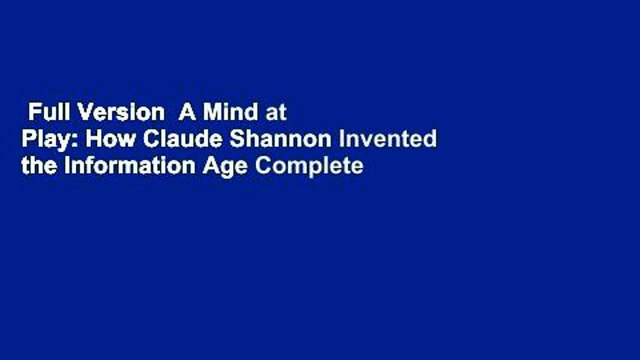 Full Version  A Mind at Play: How Claude Shannon Invented the Information Age Complete